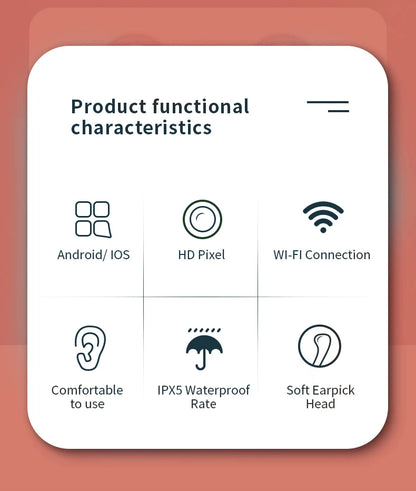 Product functional characteristics

Android/ IOS

HD Pixel

WI-FI Connection

Comfortable to use

IPX5 Waterproof Rate

Soft Earpick Head